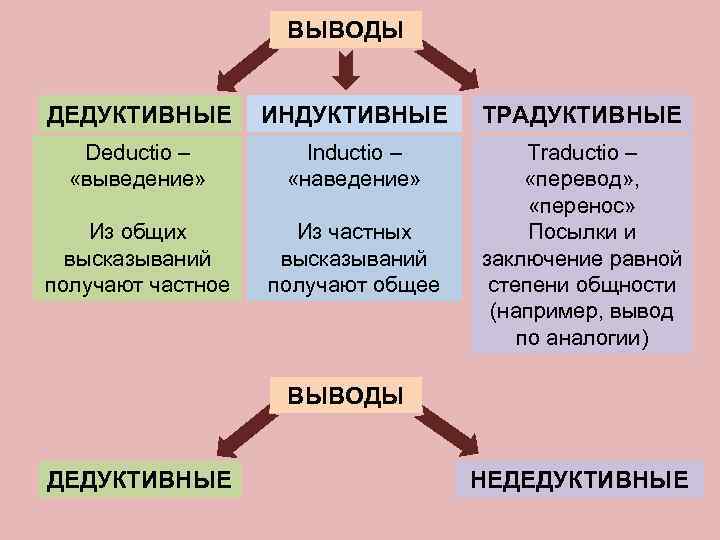 ВЫВОДЫ

ДЕДУКТИВНЫЕ

Deductio – «выведение»

Из общих высказываний получают частное

ИНДУКТИВНЫЕ

Inductio – «наведение»

Из частных высказываний получают общее

ТРАДУКТИВНЫЕ

Traductio – «перевод», «перенос»

Посылки и заключение равной степени общности (например, вывод по аналогии)

ВЫВОДЫ

ДЕДУКТИВНЫЕ

НЕДЕДУКТИВНЫЕ